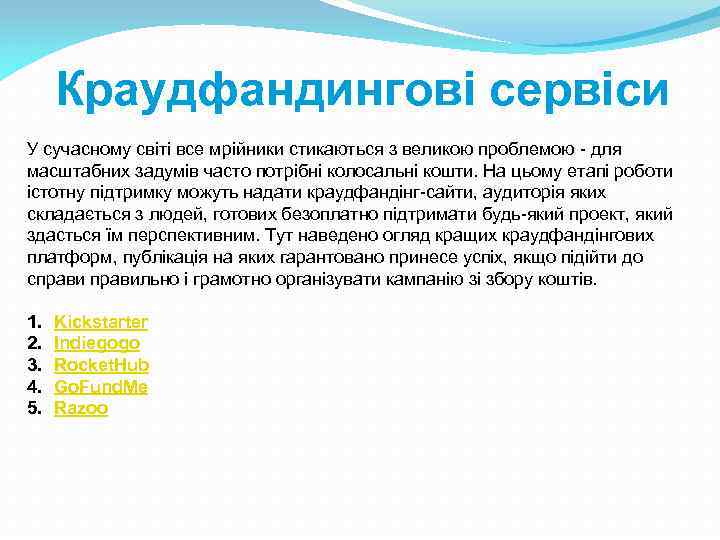 Краудфандингові сервіси

У сучасному світі все мрійники стикаються з великою проблемою - для масштабних задумів часто потрібні колосальні кошти. На цьому етапі роботи істотну підтримку можуть надати краудфандінг-сайти, аудиторія яких складається з людей, готових безоплатно підтримати будь-який проект, який здасться їм перспективним. Тут наведено огляд кращих краудфандінгових платформ, публікація на яких гарантовано принесе успіх, якщо підійти до справи правильно і грамотно організувати кампанію зі збору коштів.

1. Kickstarter
2. Indiegogo
3. RocketHub
4. GoFundMe
5. Razoo